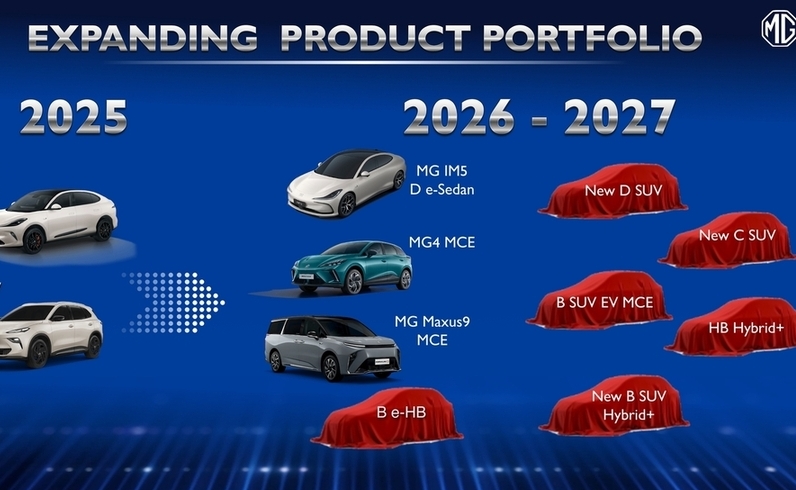 EXPANDING PRODUCT PORTFOLIO

MG

2025

2026 - 2027

MG IM5
D e-Sedan

MG4 MCE

MG Maxus9
MCE

B e-HB

New D SUV

New C SUV

B SUV EV MCE

HB Hybrid+

New B SUV
Hybrid+